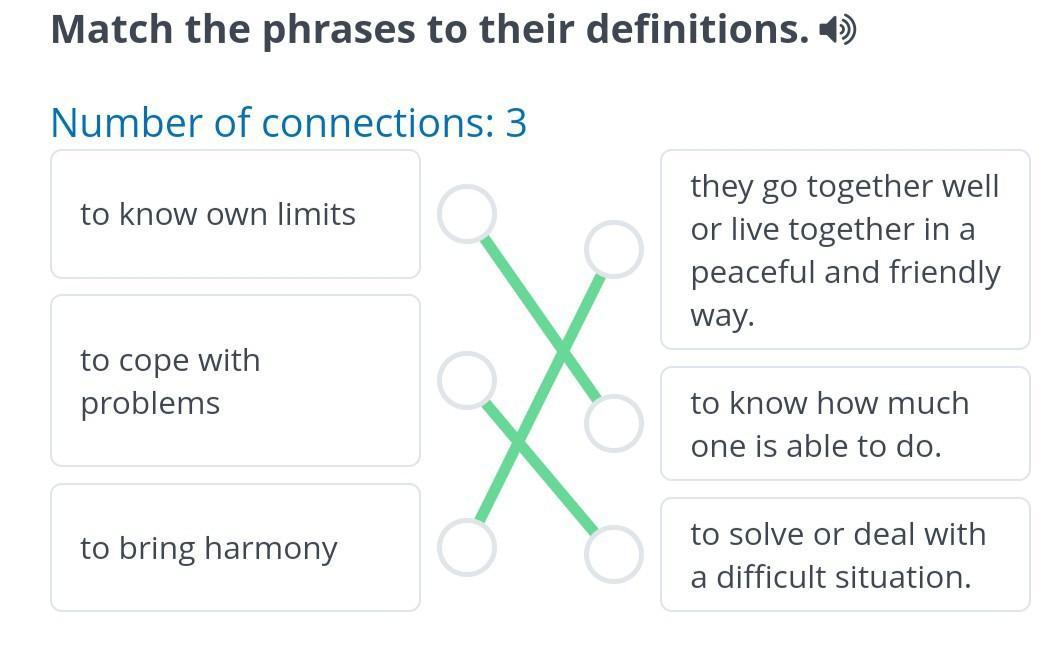 Match the phrases to their definitions.

Number of connections: 3

to know own limits

to cope with problems

to bring harmony

they go together well or live together in a peaceful and friendly way.

to know how much one is able to do.

to solve or deal with a difficult situation.